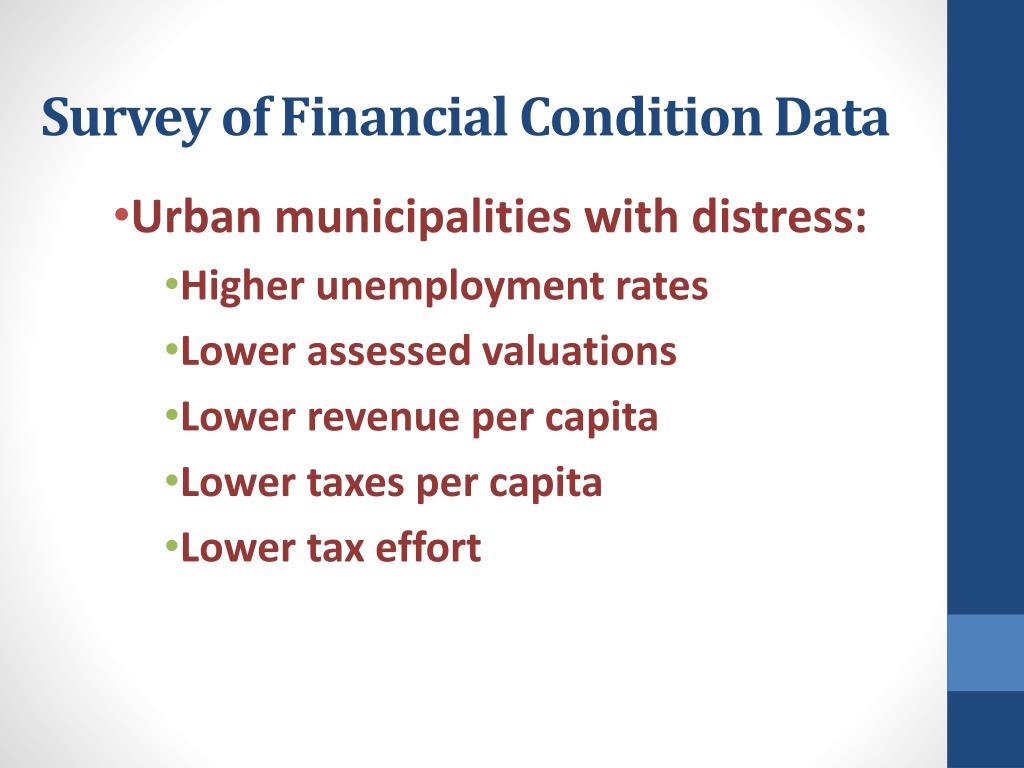 Survey of Financial Condition Data

•Urban municipalities with distress:
•Higher unemployment rates
•Lower assessed valuations
•Lower revenue per capita
•Lower taxes per capita
•Lower tax effort